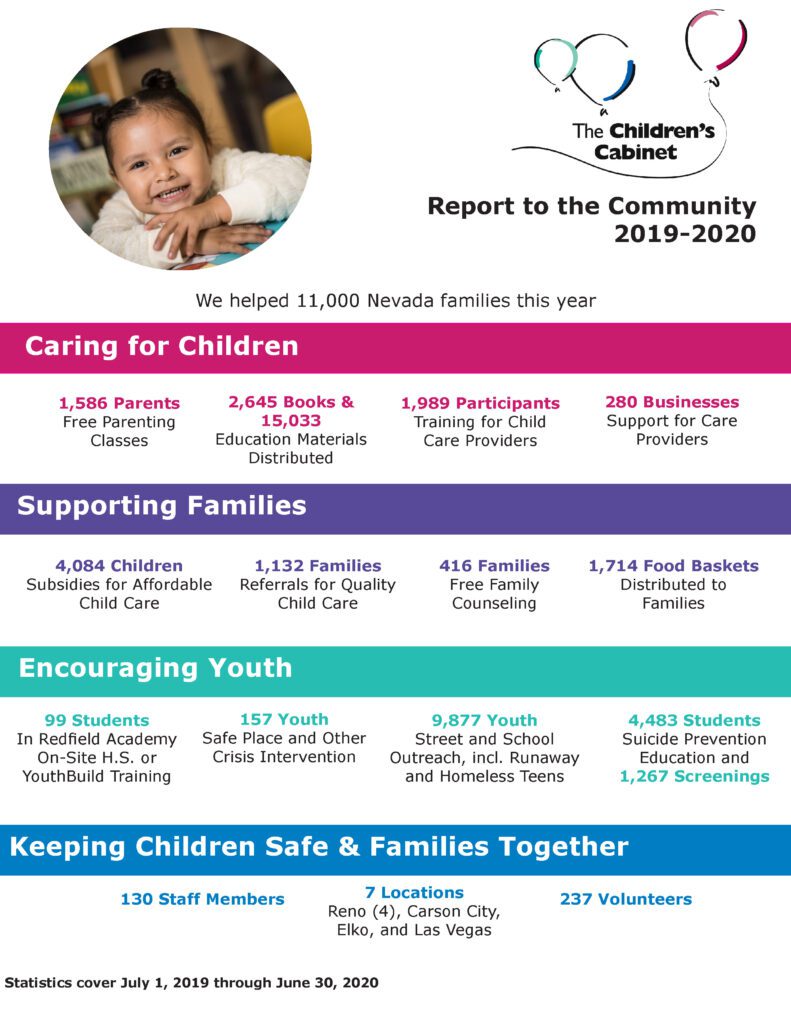 The Children's Cabinet

Report to the Community 2019-2020

We helped 11,000 Nevada families this year

Caring for Children

1,586 Parents
Free Parenting Classes

2,645 Books & 15,033
Education Materials Distributed

1,989 Participants
Training for Child Care Providers

280 Businesses
Support for Care Providers

Supporting Families

4,084 Children
Subsidies for Affordable Child Care

1,132 Families
Referrals for Quality Child Care

416 Families
Free Family Counseling

1,714 Food Baskets
Distributed to Families

Encouraging Youth

99 Students
In Redfield Academy On-Site H.S. or YouthBuild Training

157 Youth
Safe Place and Other Crisis Intervention

9,877 Youth
Street and School Outreach, incl. Runaway and Homeless Teens

4,483 Students
Suicide Prevention Education and 1,267 Screenings

Keeping Children Safe & Families Together

130 Staff Members

7 Locations
Reno (4), Carson City, Elko, and Las Vegas

237 Volunteers

Statistics cover July 1, 2019 through June 30, 2020